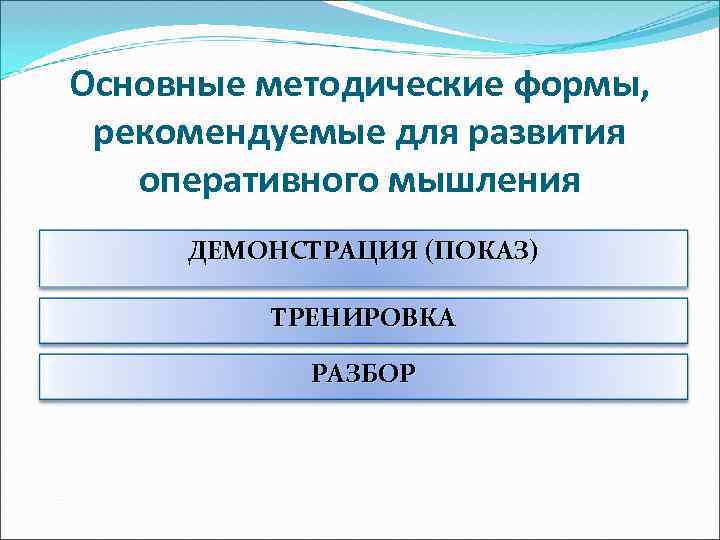 Основные методические формы, рекомендуемые для развития оперативного мышления

ДЕМОНСТРАЦИЯ (ПОКАЗ)

ТРЕНИРОВКА

РАЗБОР